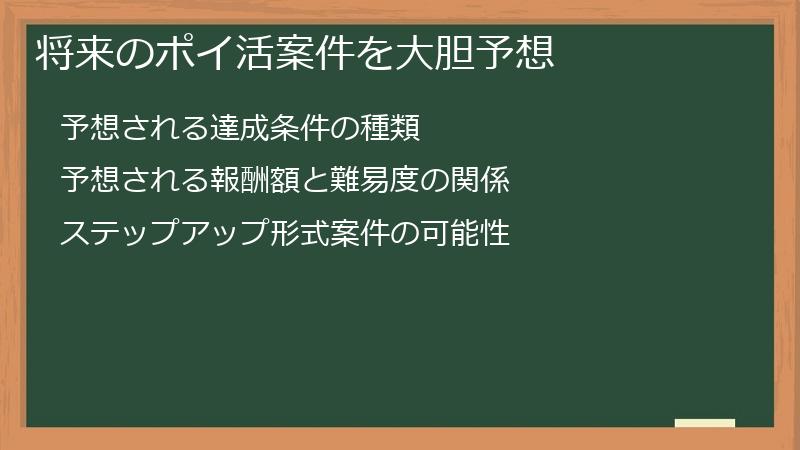 将来のポイ活案件を大胆予想

予想される達成条件の種類

予想される報酬額と難易度の関係

ステップアップ形式案件の可能性